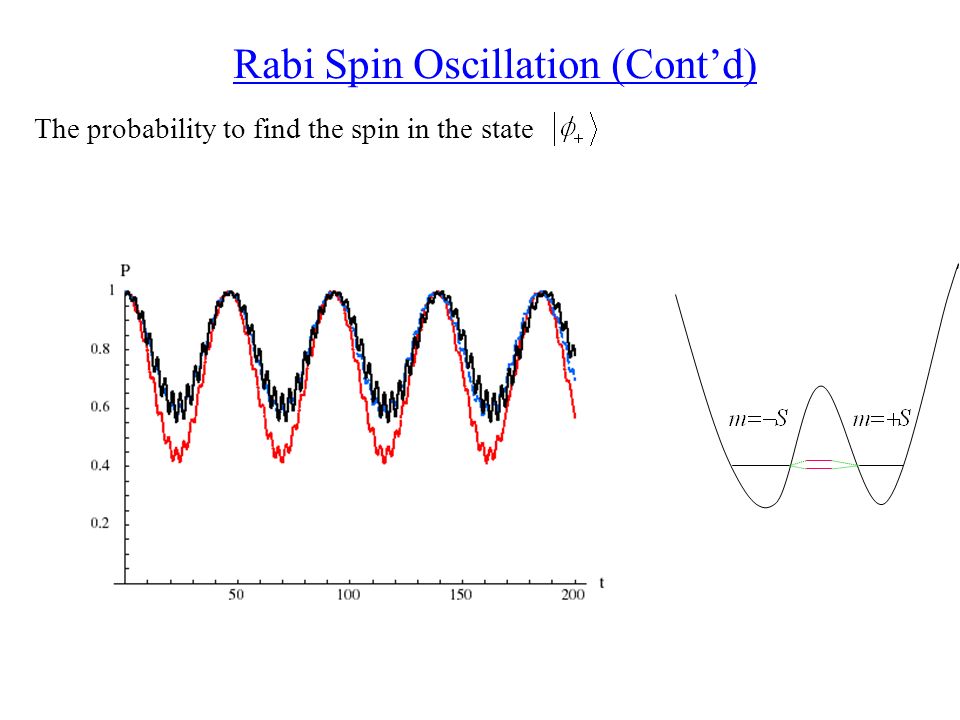 Rabi Spin Oscillation (Cont'd)

The probability to find the spin in the state $|\phi_+\rangle$

P
1
0.8
0.6
0.4
0.2
50
100
150
200
t

$m=-S$
$m=+S$